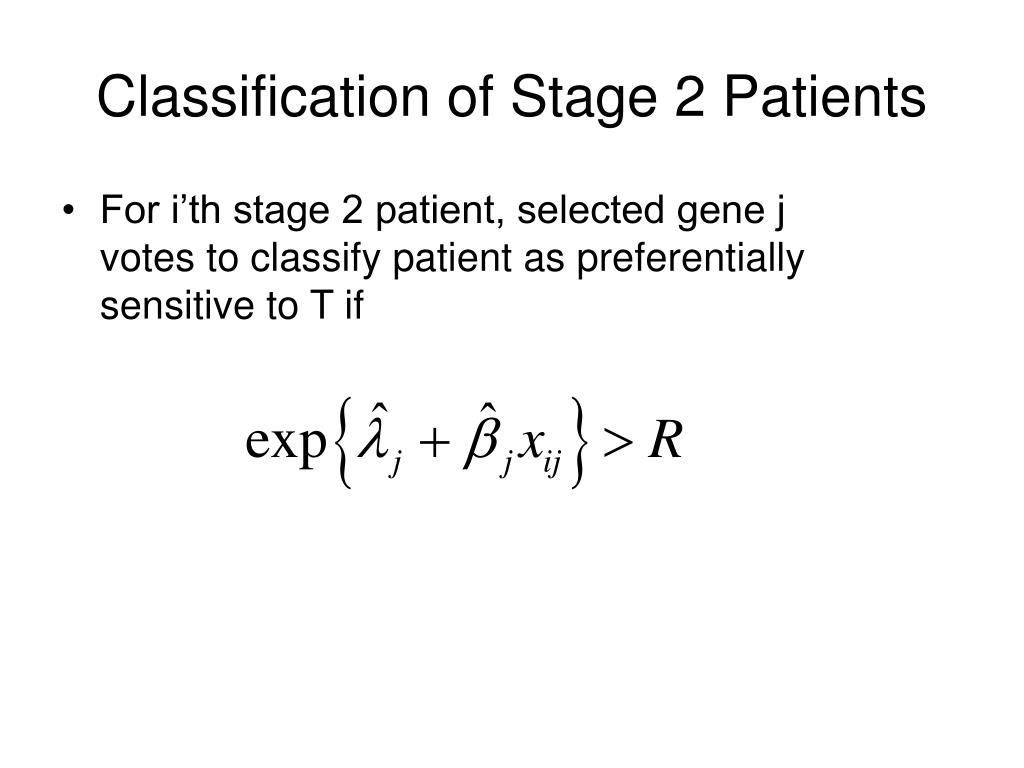 Classification of Stage 2 Patients

• For i’th stage 2 patient, selected gene j votes to classify patient as preferentially sensitive to T if

$\exp\left\{\hat{\lambda}_j + \hat{\beta}_j x_{ij}\right\} > R$